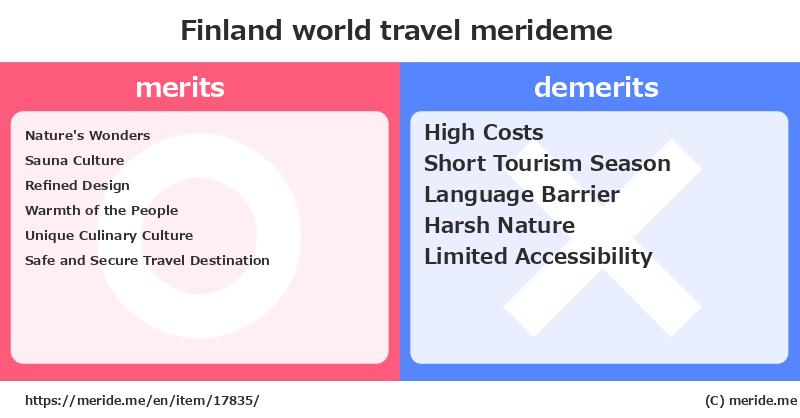 Finland world travel merideme

merits

Nature's Wonders
Sauna Culture
Refined Design
Warmth of the People
Unique Culinary Culture
Safe and Secure Travel Destination

demerits

High Costs
Short Tourism Season
Language Barrier
Harsh Nature
Limited Accessibility

https://meride.me/en/item/17835/

(C) meride.me